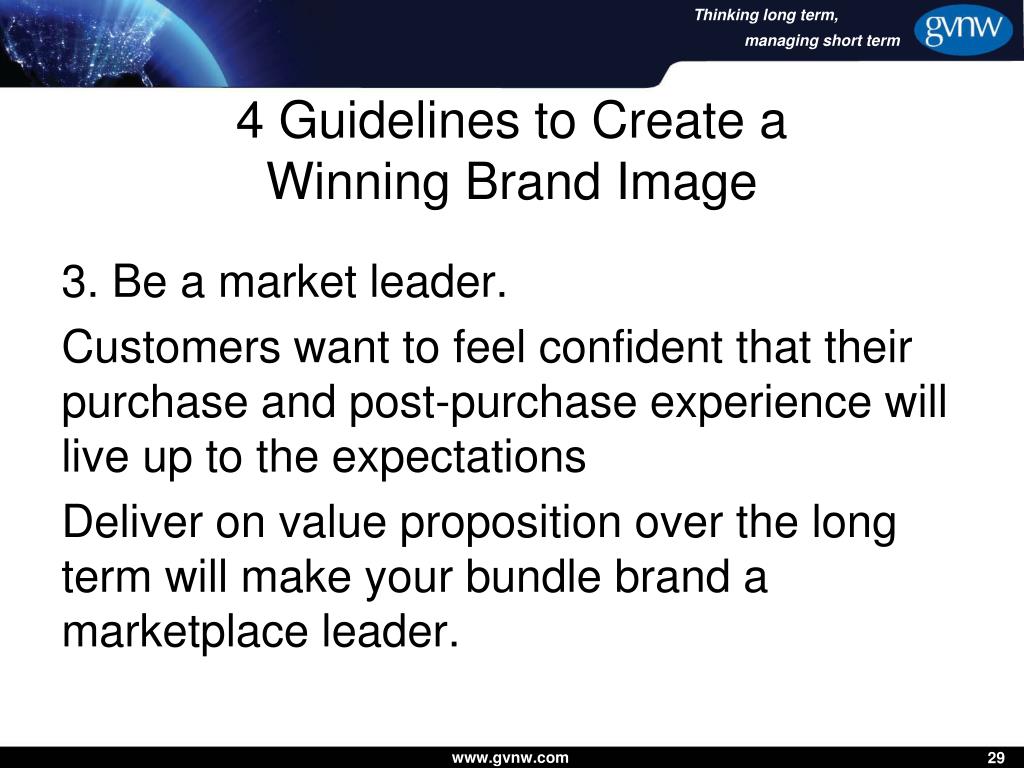 Thinking long term,
managing short term

gvnw

4 Guidelines to Create a Winning Brand Image

3. Be a market leader.

Customers want to feel confident that their purchase and post-purchase experience will live up to the expectations

Deliver on value proposition over the long term will make your bundle brand a marketplace leader.

www.gvnw.com

29